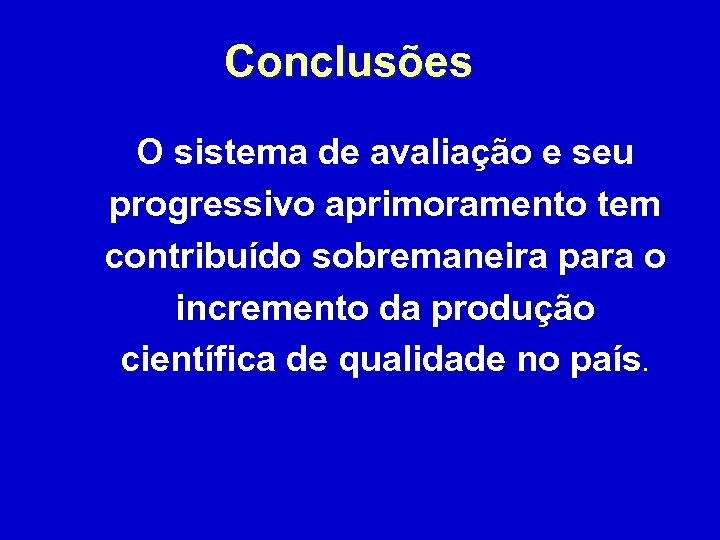 Conclusões

O sistema de avaliação e seu progressivo aprimoramento tem contribuído sobremaneira para o incremento da produção científica de qualidade no país.